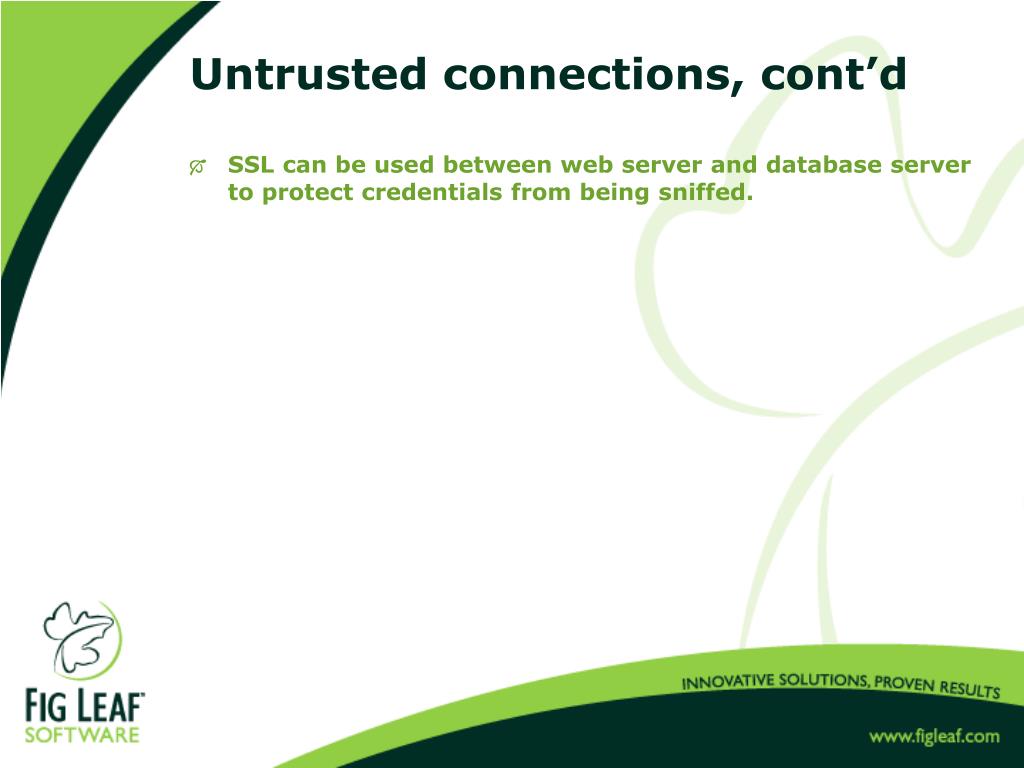 Untrusted connections, cont’d

SSL can be used between web server and database server to protect credentials from being sniffed.

FIG LEAF
SOFTWARE

INNOVATIVE SOLUTIONS, PROVEN RESULTS

www.figleaf.com